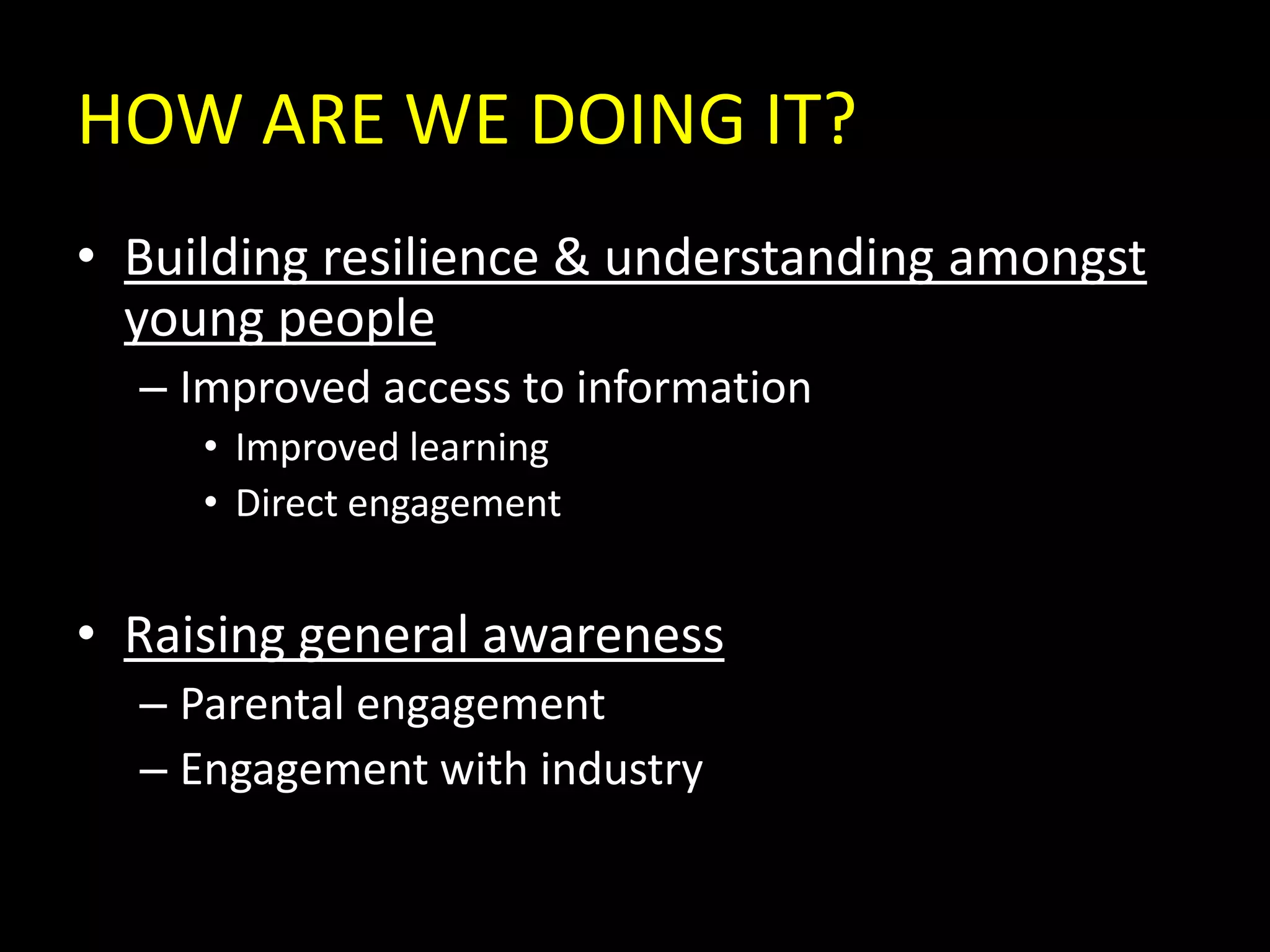 HOW ARE WE DOING IT?

• Building resilience & understanding amongst young people
– Improved access to information
• Improved learning
• Direct engagement

• Raising general awareness
– Parental engagement
– Engagement with industry